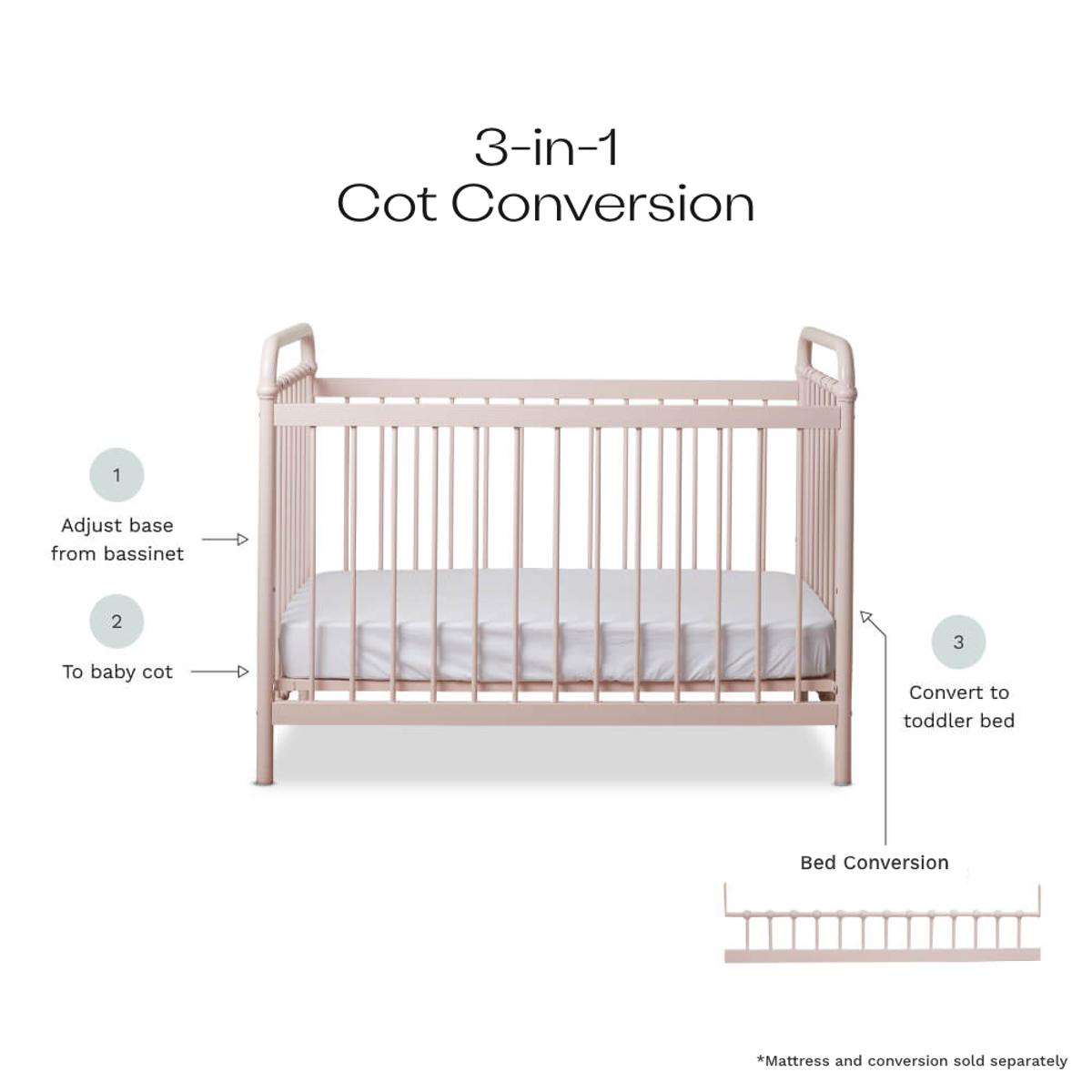 3-in-1
Cot Conversion

1

Adjust base from bassinet

2

To baby cot

3

Convert to toddler bed

Bed Conversion

*Mattress and conversion sold separately